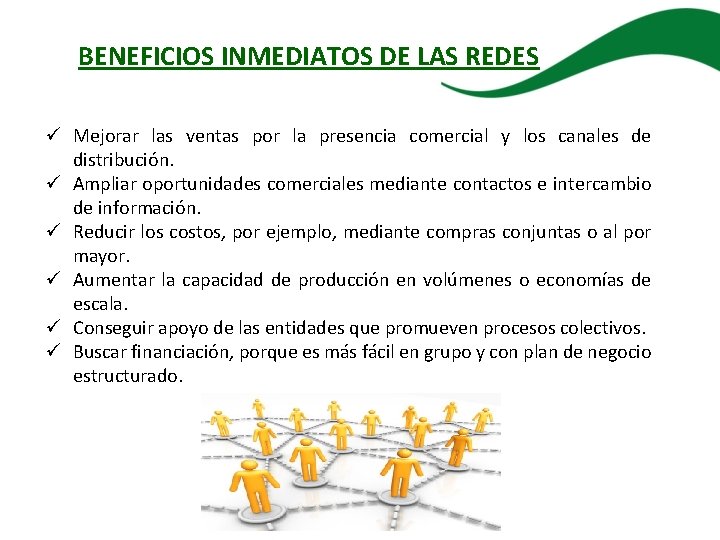 BENEFICIOS INMEDIATOS DE LAS REDES

✓ Mejorar las ventas por la presencia comercial y los canales de distribución.
✓ Ampliar oportunidades comerciales mediante contactos e intercambio de información.
✓ Reducir los costos, por ejemplo, mediante compras conjuntas o al por mayor.
✓ Aumentar la capacidad de producción en volúmenes o economías de escala.
✓ Conseguir apoyo de las entidades que promueven procesos colectivos.
✓ Buscar financiación, porque es más fácil en grupo y con plan de negocio estructurado.